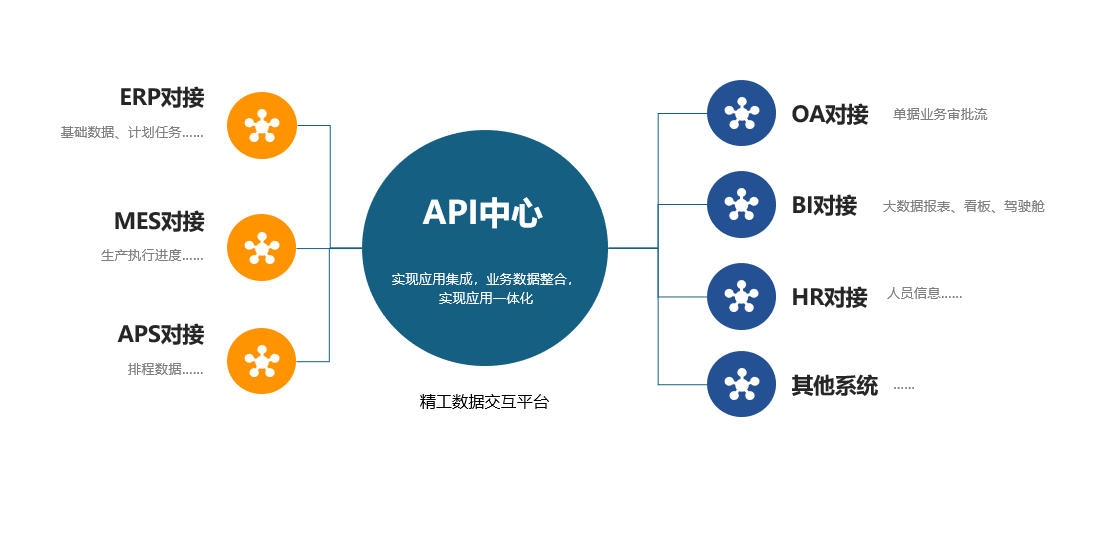 ERP对接
基础数据、计划任务……

MES对接
生产执行进度……

APS对接
排程数据……

API中心
实现应用集成，业务数据整合，实现应用一体化

精工数据交互平台

OA对接
单据业务审批流

BI对接
大数据报表、看板、驾驶舱

HR对接
人员信息……

其他系统
……